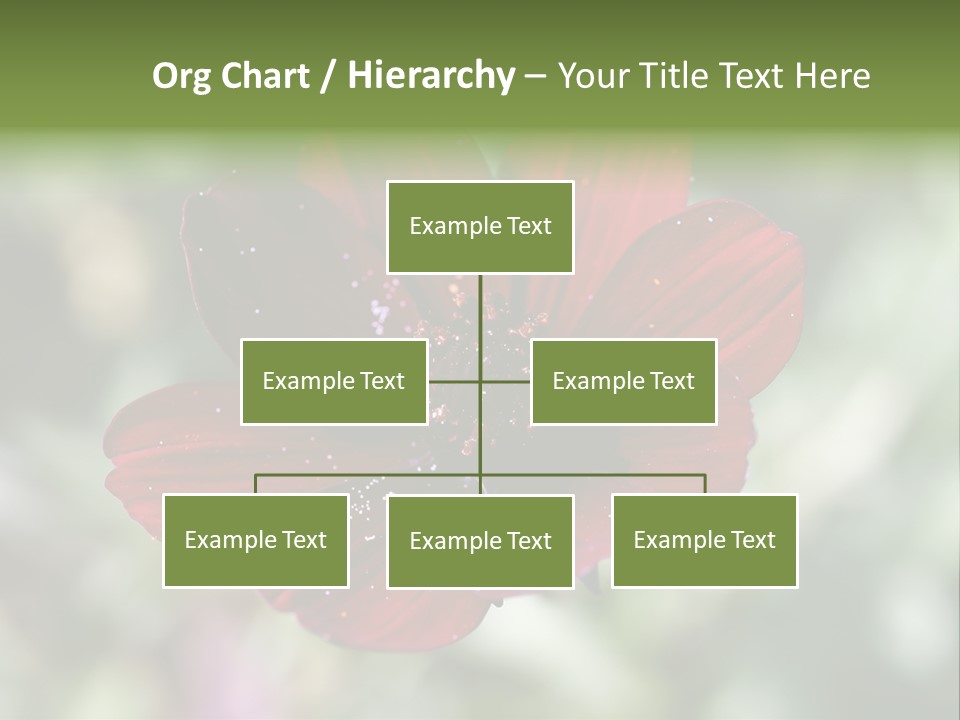 Org Chart / Hierarchy – Your Title Text Here

Example Text

Example Text

Example Text

Example Text

Example Text

Example Text